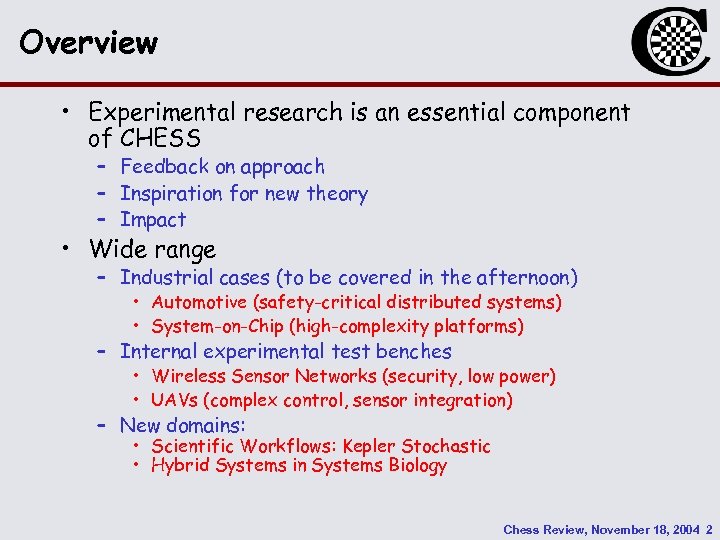 Overview

• Experimental research is an essential component of CHESS
– Feedback on approach
– Inspiration for new theory
– Impact

• Wide range
– Industrial cases (to be covered in the afternoon)
• Automotive (safety-critical distributed systems)
• System-on-Chip (high-complexity platforms)
– Internal experimental test benches
• Wireless Sensor Networks (security, low power)
• UAVs (complex control, sensor integration)
– New domains:
• Scientific Workflows: Kepler Stochastic
• Hybrid Systems in Systems Biology

Chess Review, November 18, 2004 2